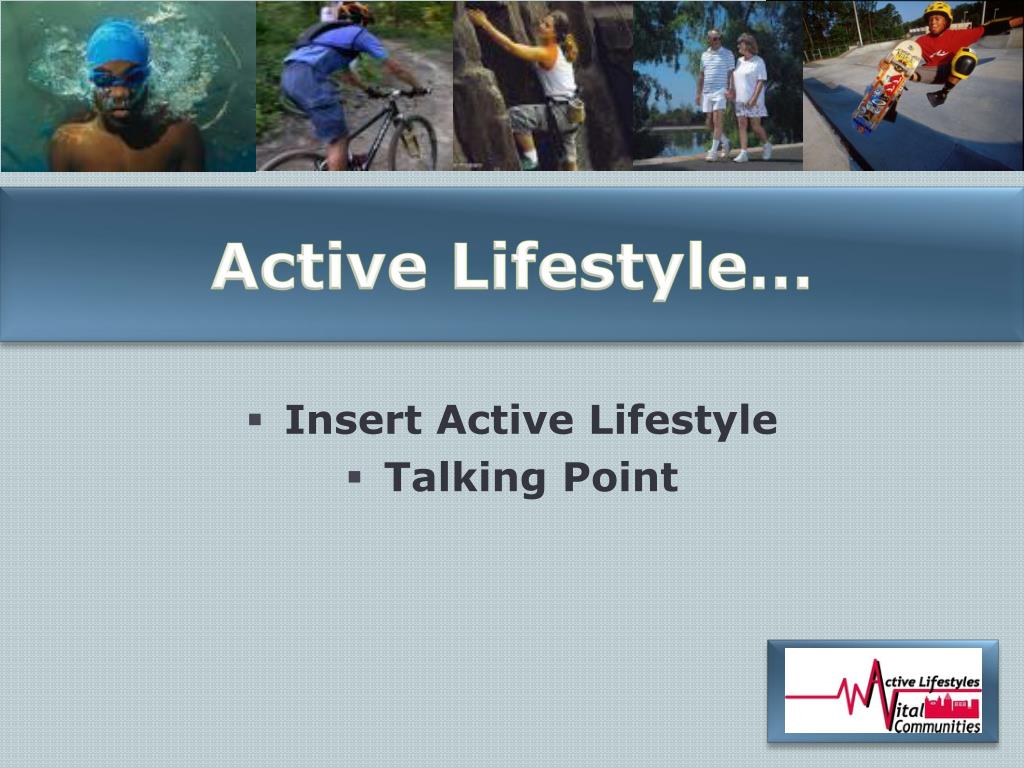 Active Lifestyle…

▪ Insert Active Lifestyle
▪ Talking Point

Active Lifestyles
Vital
Communities